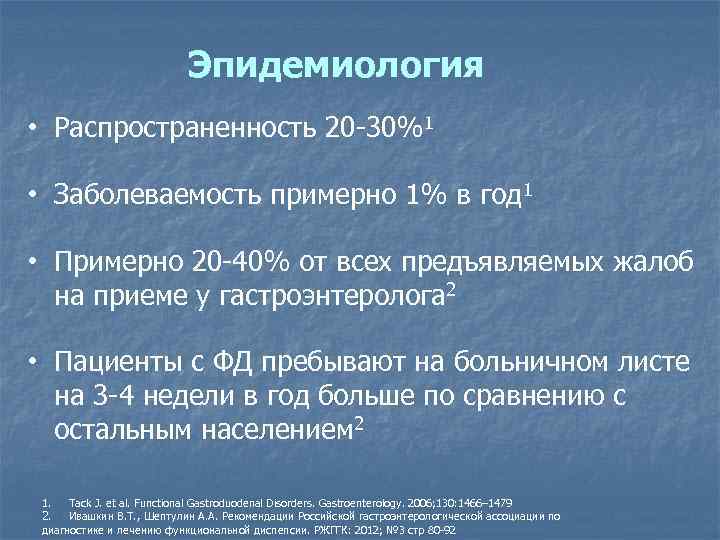 Эпидемиология

• Распространенность 20-30%$^1$

• Заболеваемость примерно 1% в год$^1$

• Примерно 20-40% от всех предъявляемых жалоб на приеме у гастроэнтеролога$^2$

• Пациенты с ФД пребывают на больничном листе на 3-4 недели в год больше по сравнению с остальным населением$^2$

1. Tack J. et al. Functional Gastroduodenal Disorders. Gastroenterology. 2006;130:1466–1479
2. Ивашкин В.Т., Шептулин А.А. Рекомендации Российской гастроэнтерологической ассоциации по диагностике и лечению функциональной диспепсии. РЖГГК: 2012; №3 стр 80-92